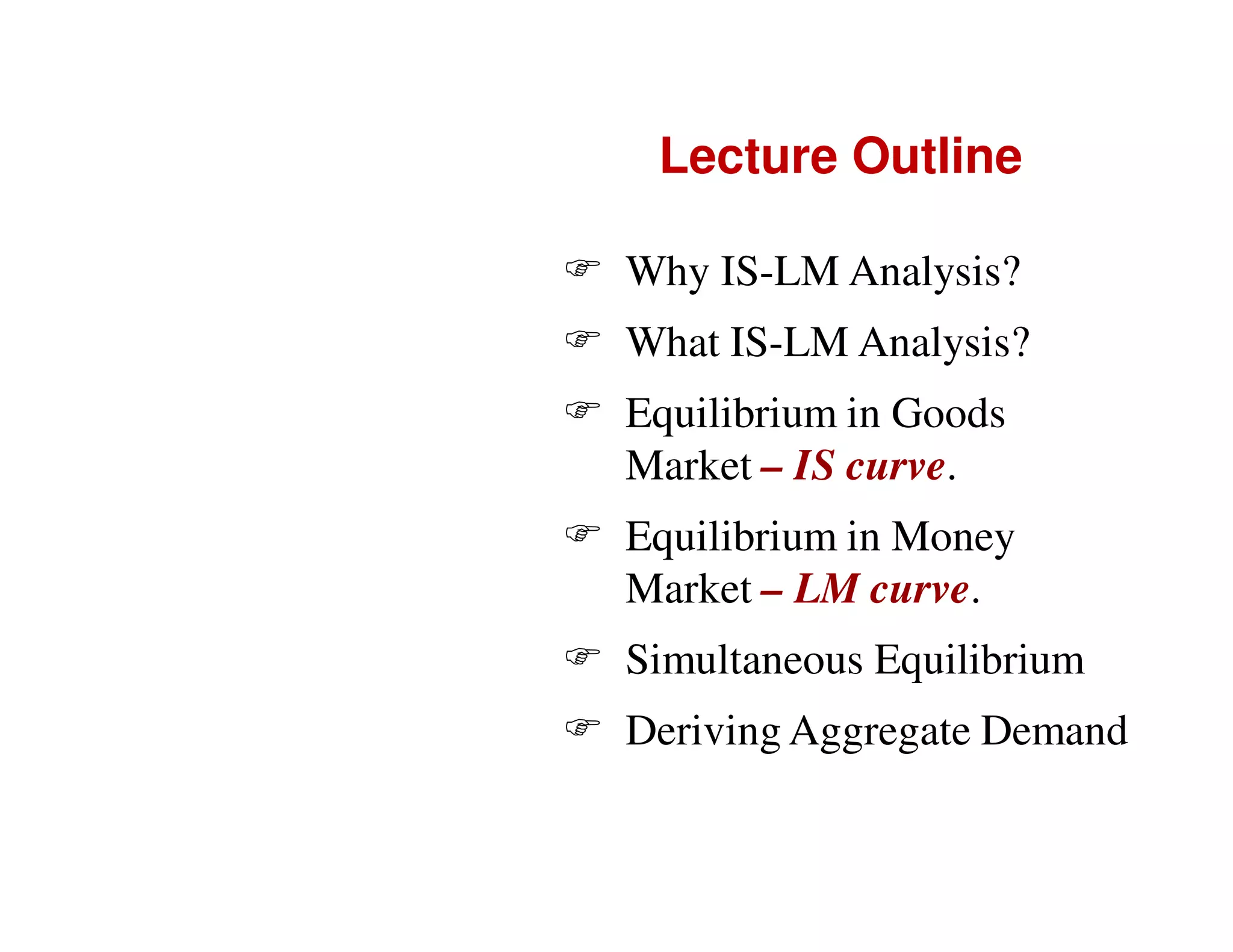 Lecture Outline

☞ Why IS-LM Analysis?

☞ What IS-LM Analysis?

☞ Equilibrium in Goods Market – IS curve.

☞ Equilibrium in Money Market – LM curve.

☞ Simultaneous Equilibrium

☞ Deriving Aggregate Demand